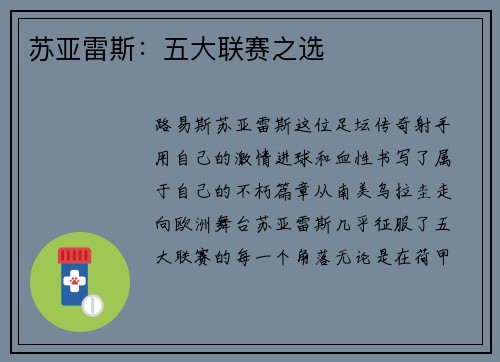 苏亚雷斯：五大联赛之选

路易斯苏亚雷斯这位足坛传奇射手用自己的激情进球和血性书写了属于自己的不朽篇章从南美乌拉圭走向欧洲舞台苏亚雷斯几乎征服了五大联赛的每一个角落无论是在荷甲